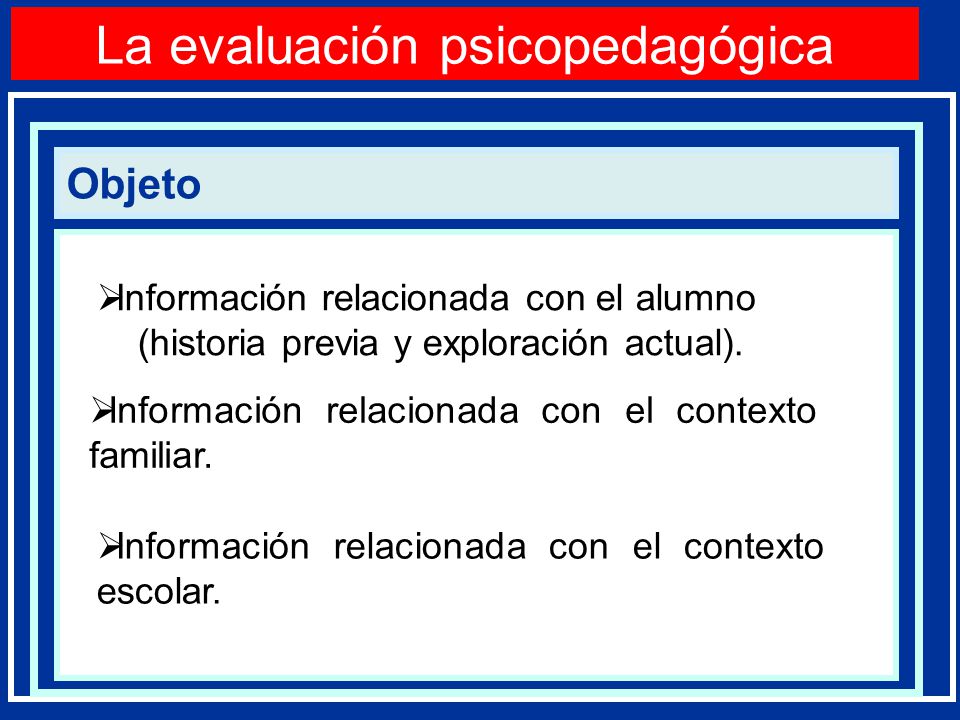 La evaluación psicopedagógica

Objeto

➢Información relacionada con el alumno (historia previa y exploración actual).

➢Información relacionada con el contexto familiar.

➢Información relacionada con el contexto escolar.